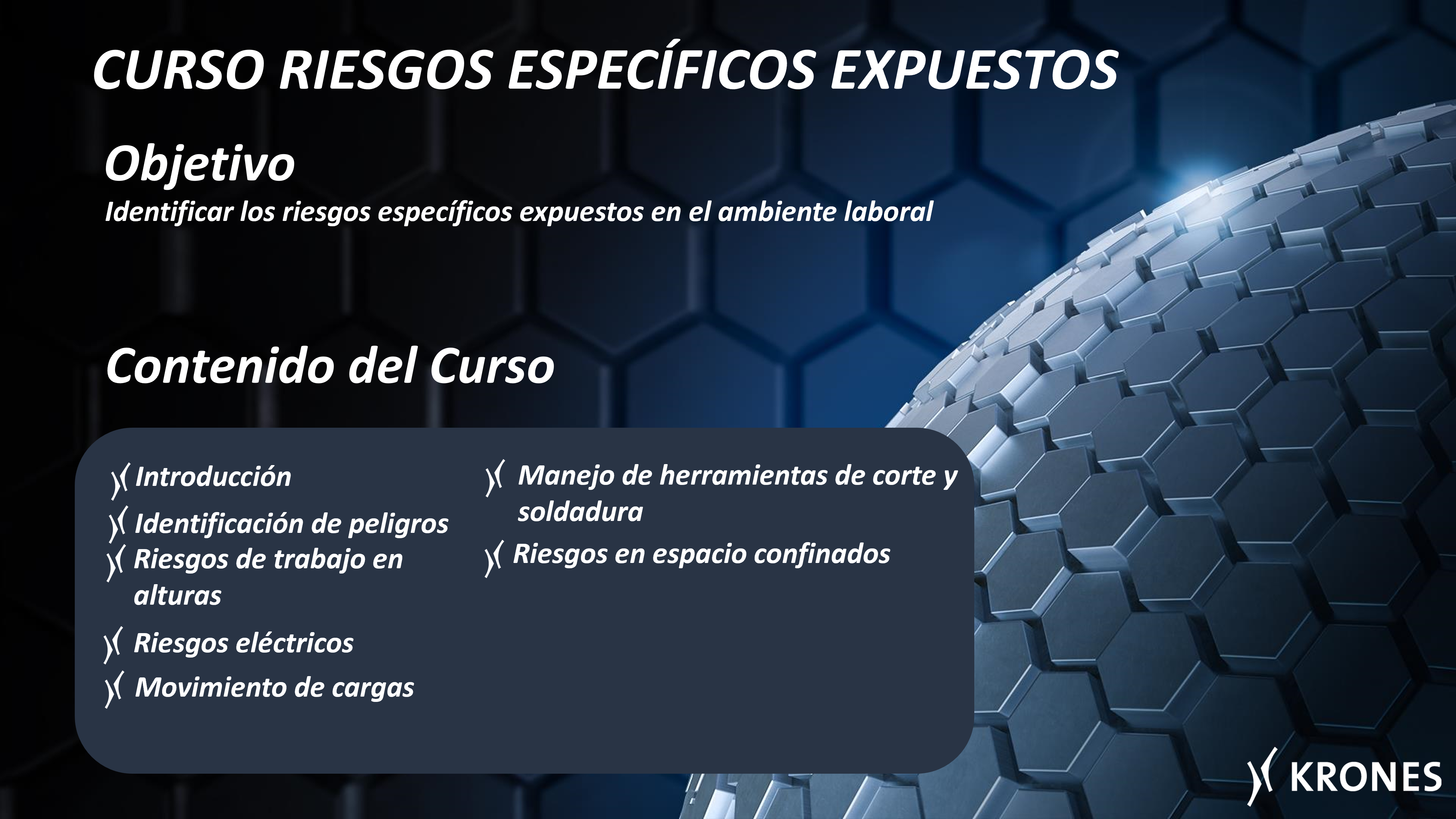 CURSO RIESGOS ESPECÍFICOS EXPUESTOS

Objetivo
Identificar los riesgos específicos expuestos en el ambiente laboral

Contenido del Curso

Introducción
Identificación de peligros
Riesgos de trabajo en alturas
Riesgos eléctricos
Movimiento de cargas

Manejo de herramientas de corte y soldadura
Riesgos en espacio confinados

KRONES